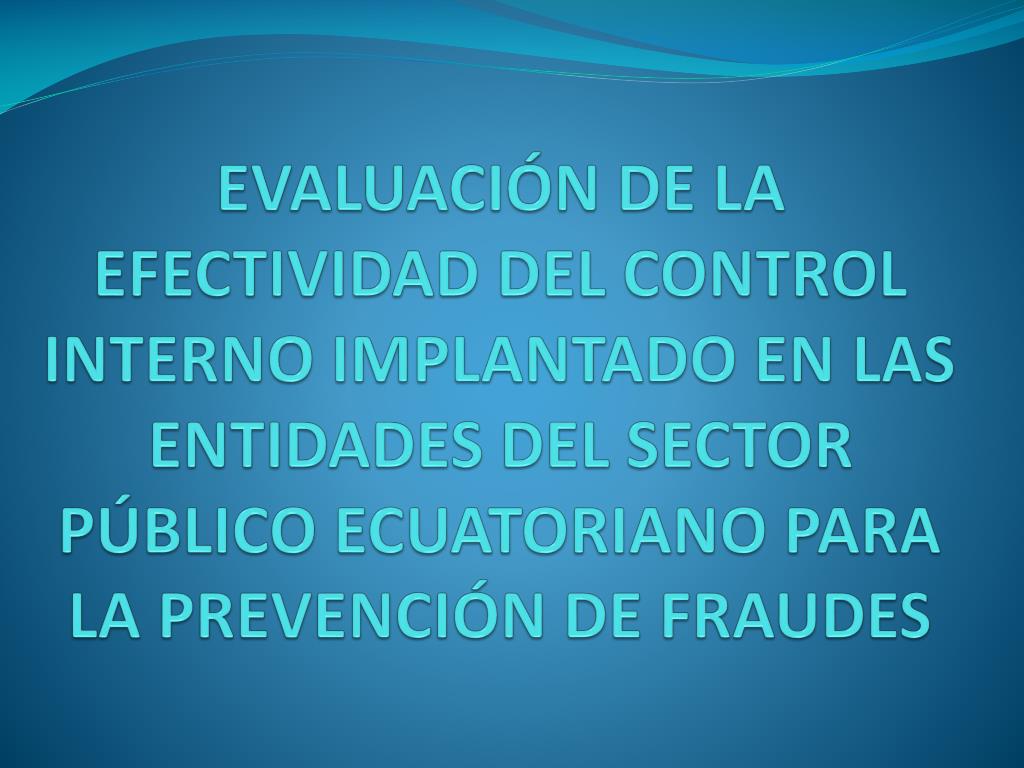 EVALUACIÓN DE LA EFECTIVIDAD DEL CONTROL INTERNO IMPLANTADO EN LAS ENTIDADES DEL SECTOR PÚBLICO ECUATORIANO PARA LA PREVENCIÓN DE FRAUDES